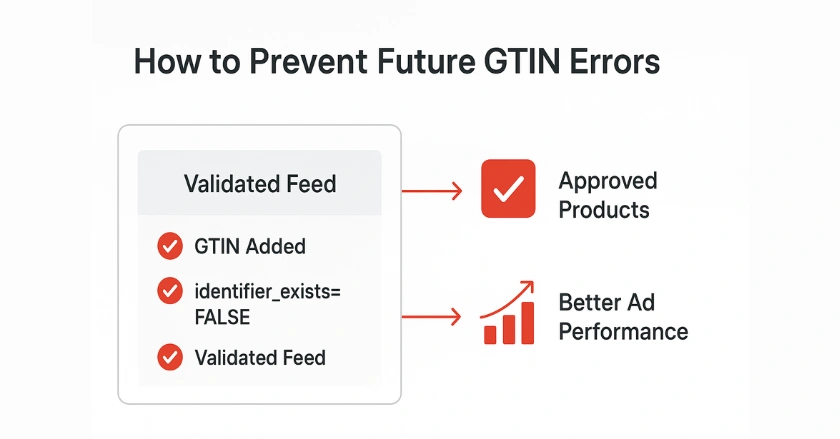 How to Prevent Future GTIN Errors

Validated Feed

GTIN Added

identifier_exists= FALSE

Validated Feed

Approved Products

Better Ad Performance